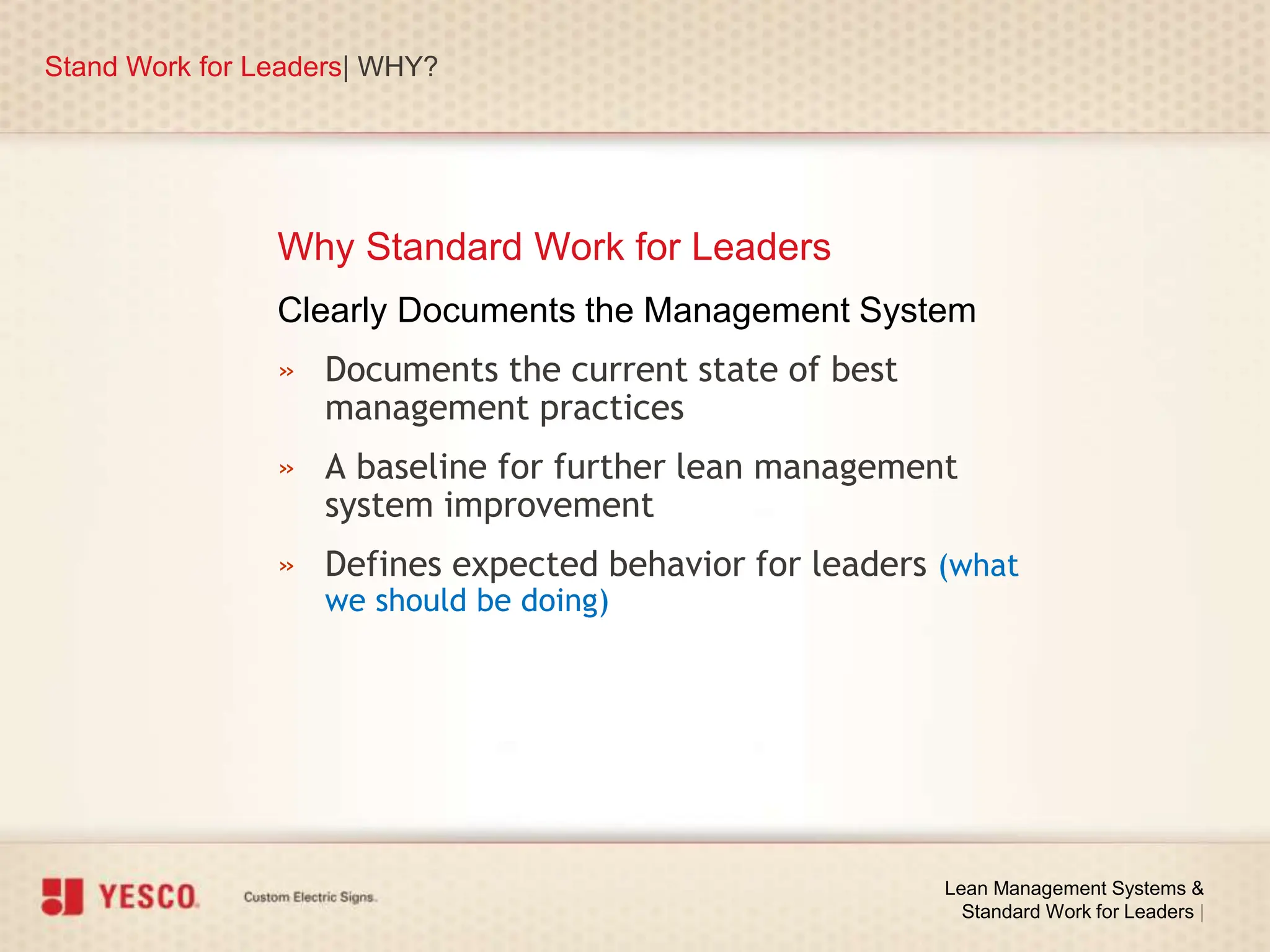 Stand Work for Leaders| WHY?

Why Standard Work for Leaders

Clearly Documents the Management System

» Documents the current state of best management practices

» A baseline for further lean management system improvement

» Defines expected behavior for leaders (what we should be doing)

YESCO. Custom Electric Signs.

Lean Management Systems & Standard Work for Leaders |